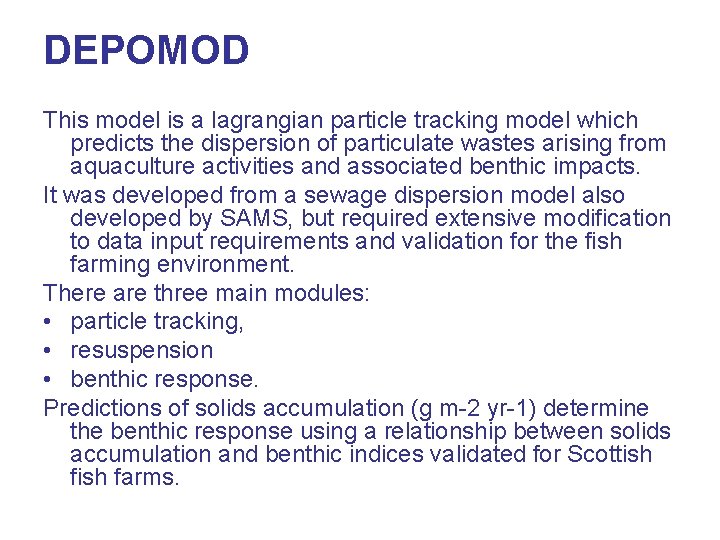 DEPOMOD

This model is a lagrangian particle tracking model which predicts the dispersion of particulate wastes arising from aquaculture activities and associated benthic impacts.

It was developed from a sewage dispersion model also developed by SAMS, but required extensive modification to data input requirements and validation for the fish farming environment.

There are three main modules:

• particle tracking,
• resuspension
• benthic response.

Predictions of solids accumulation (g m-2 yr-1) determine the benthic response using a relationship between solids accumulation and benthic indices validated for Scottish fish farms.